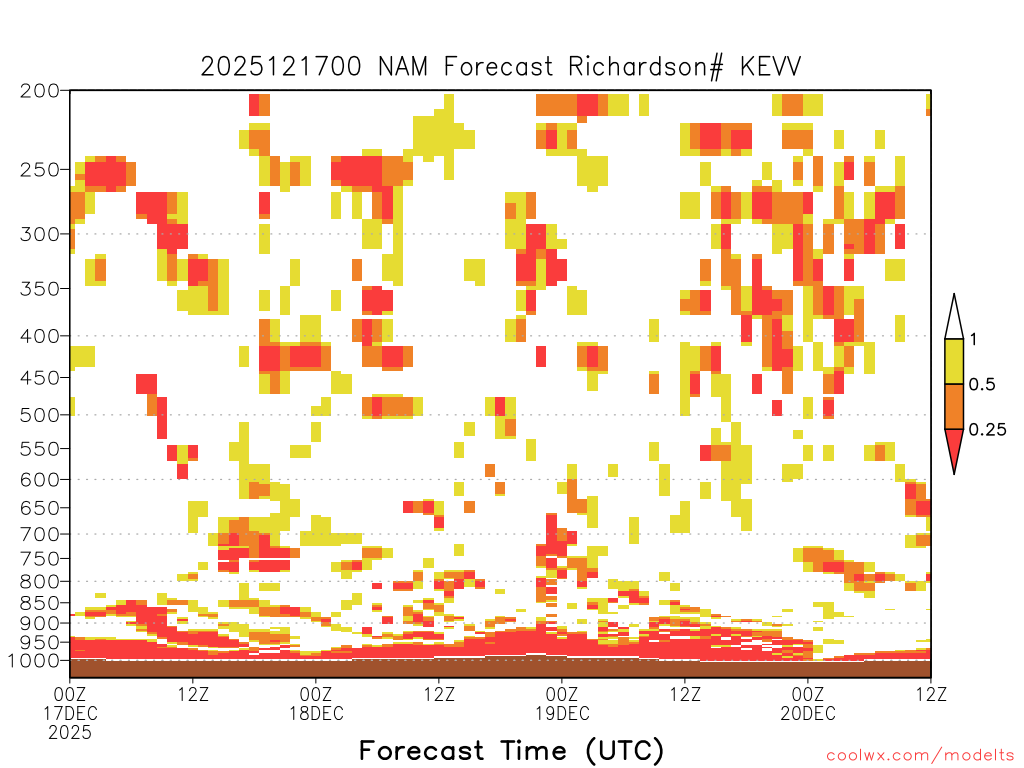 2025121700 NAM Forecast Richardson# KEVV

200
250
300
350
400
450
500
550
600
650
700
750
800
850
900
950
1000

1
0.5
0.25

00Z 17DEC 2025
12Z
00Z 18DEC
12Z
00Z 19DEC
12Z
00Z 20DEC
12Z

Forecast Time (UTC)

coolwx.com/modelts